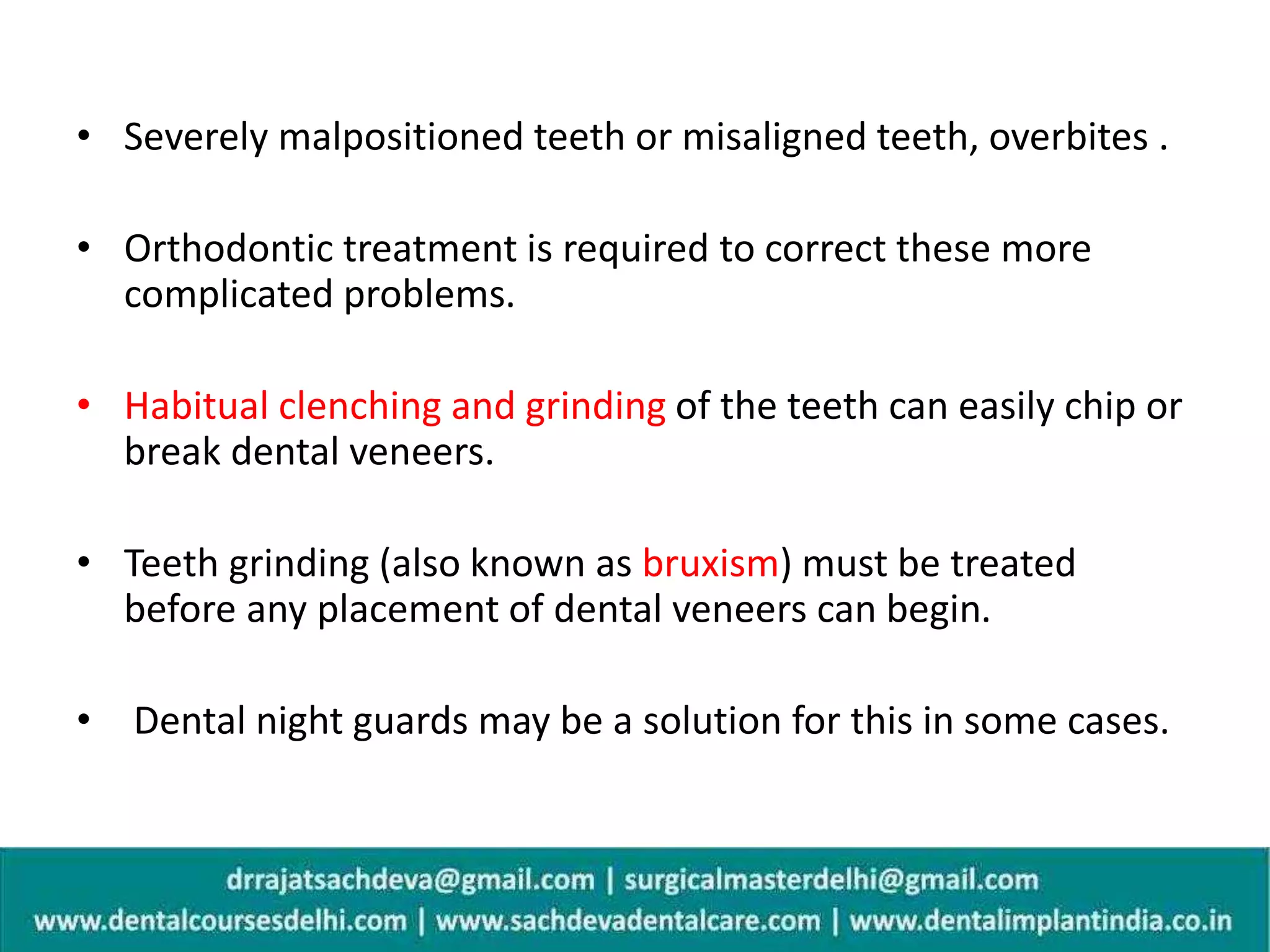 • Severely malpositioned teeth or misaligned teeth, overbites .

• Orthodontic treatment is required to correct these more complicated problems.

• Habitual clenching and grinding of the teeth can easily chip or break dental veneers.

• Teeth grinding (also known as bruxism) must be treated before any placement of dental veneers can begin.

• Dental night guards may be a solution for this in some cases.

drrajatsachdeva@gmail.com | surgicalmasterdelhi@gmail.com
www.dentalcoursesdelhi.com | www.sachdevadentalcare.com | www.dentalimplantindia.co.in